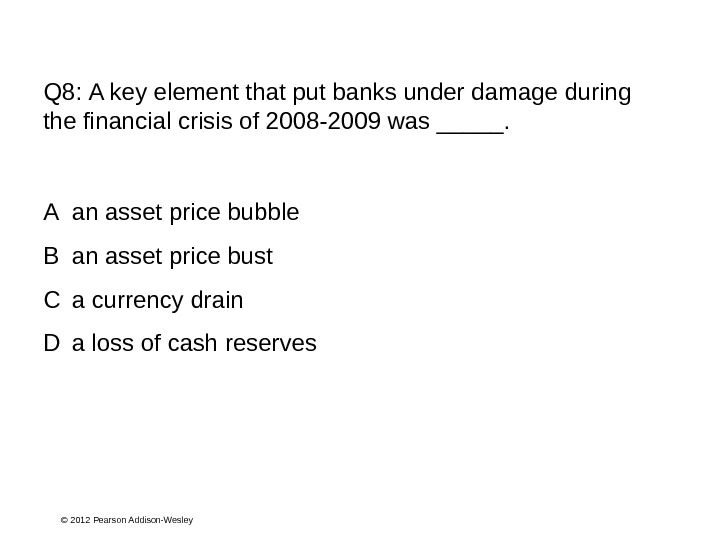 Q8: A key element that put banks under damage during the financial crisis of 2008-2009 was _____.

A an asset price bubble

B an asset price bust

C a currency drain

D a loss of cash reserves

© 2012 Pearson Addison-Wesley